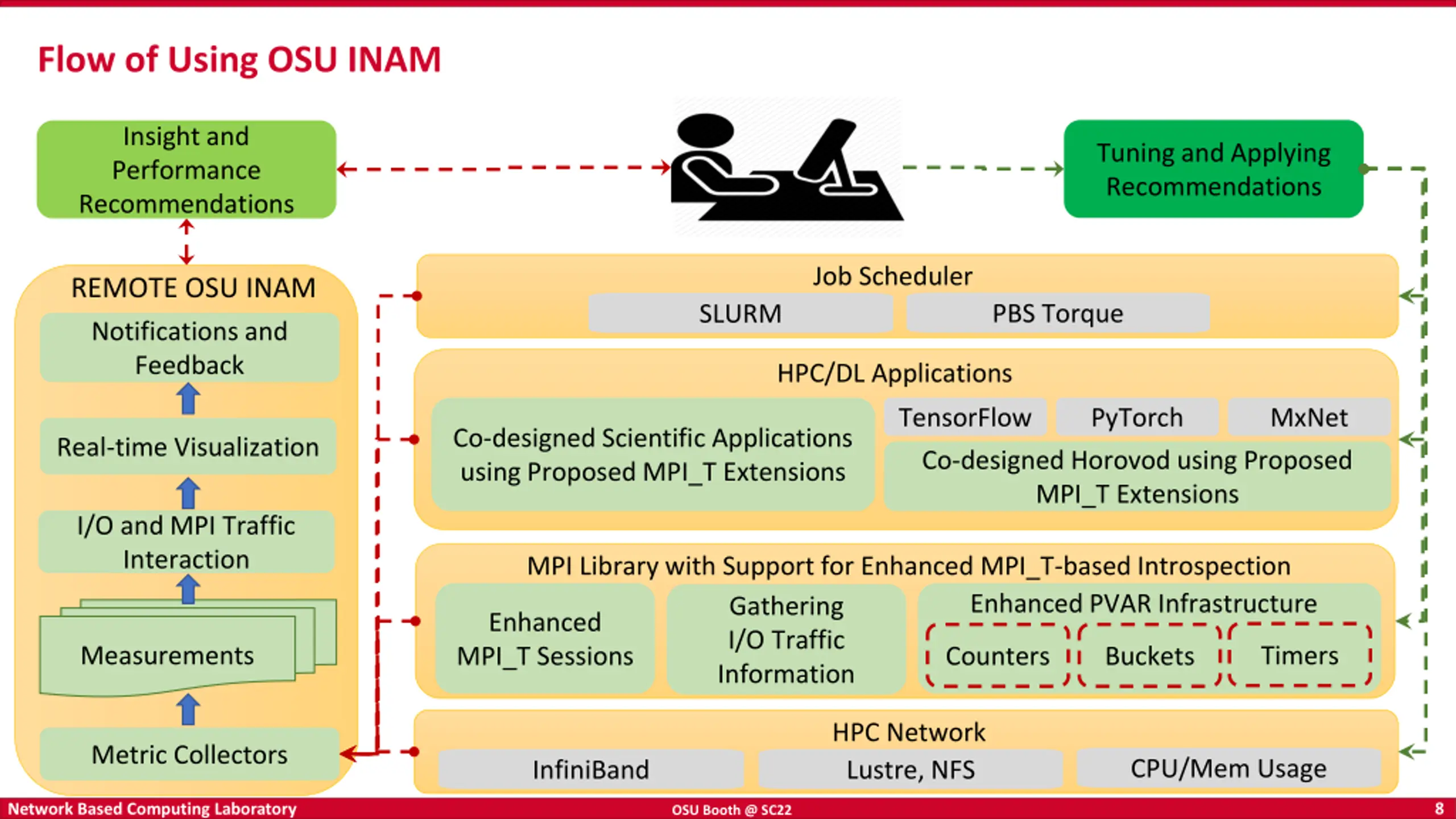 Flow of Using OSU INAM

Insight and Performance Recommendations

Tuning and Applying Recommendations

REMOTE OSU INAM

Notifications and Feedback

Real-time Visualization

I/O and MPI Traffic Interaction

Measurements

Metric Collectors

Job Scheduler

SLURM

PBS Torque

HPC/DL Applications

Co-designed Scientific Applications using Proposed MPI_T Extensions

TensorFlow

PyTorch

MxNet

Co-designed Horovod using Proposed MPI_T Extensions

MPI Library with Support for Enhanced MPI_T-based Introspection

Enhanced MPI_T Sessions

Gathering I/O Traffic Information

Enhanced PVAR Infrastructure

Counters

Buckets

Timers

HPC Network

InfiniBand

Lustre, NFS

CPU/Mem Usage

Network Based Computing Laboratory

OSU Booth @ SC22

8